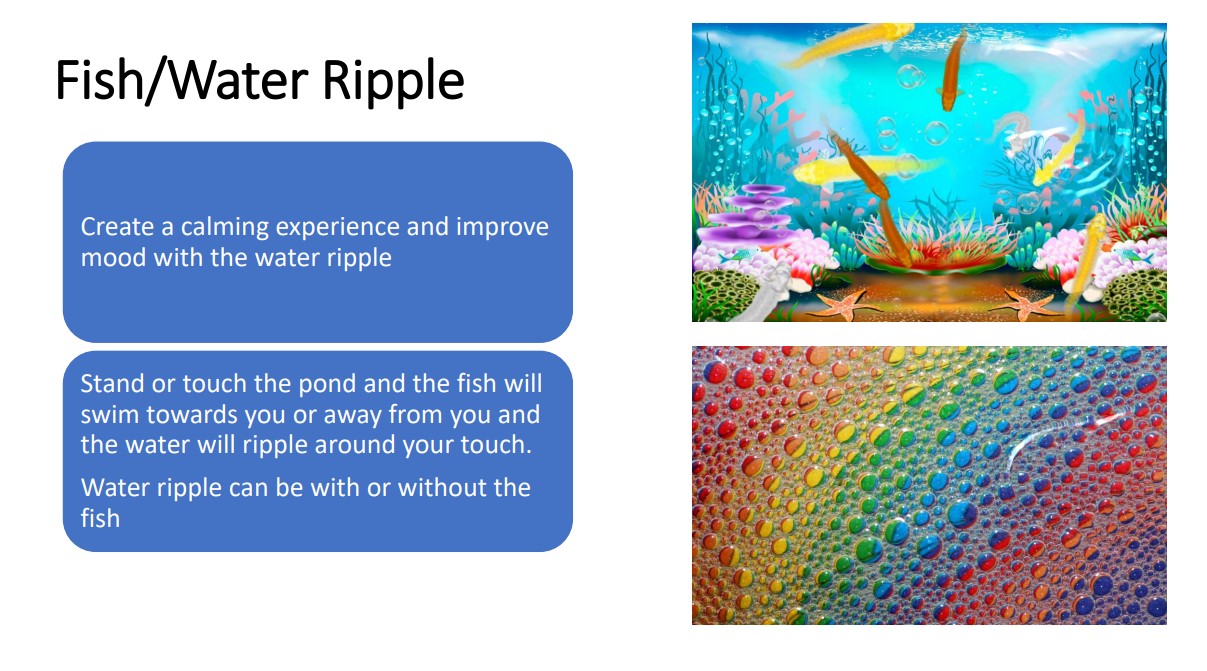 Fish/Water Ripple

Create a calming experience and improve mood with the water ripple

Stand or touch the pond and the fish will swim towards you or away from you and the water will ripple around your touch.

Water ripple can be with or without the fish